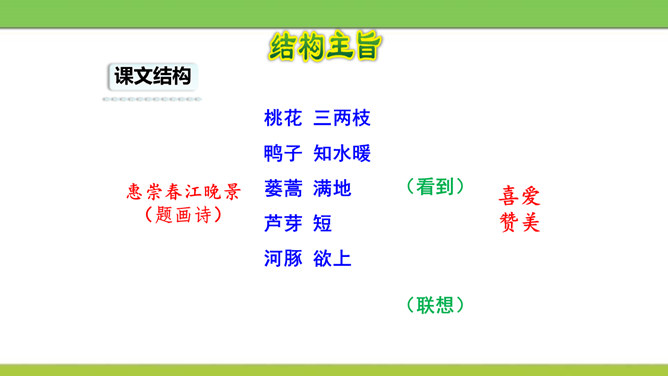 结构主旨

课文结构

惠崇春江晚景
（题画诗）

桃花 三两枝
鸭子 知水暖
蒌蒿 满地
芦芽 短
河豚 欲上

（看到）

（联想）

喜爱
赞美